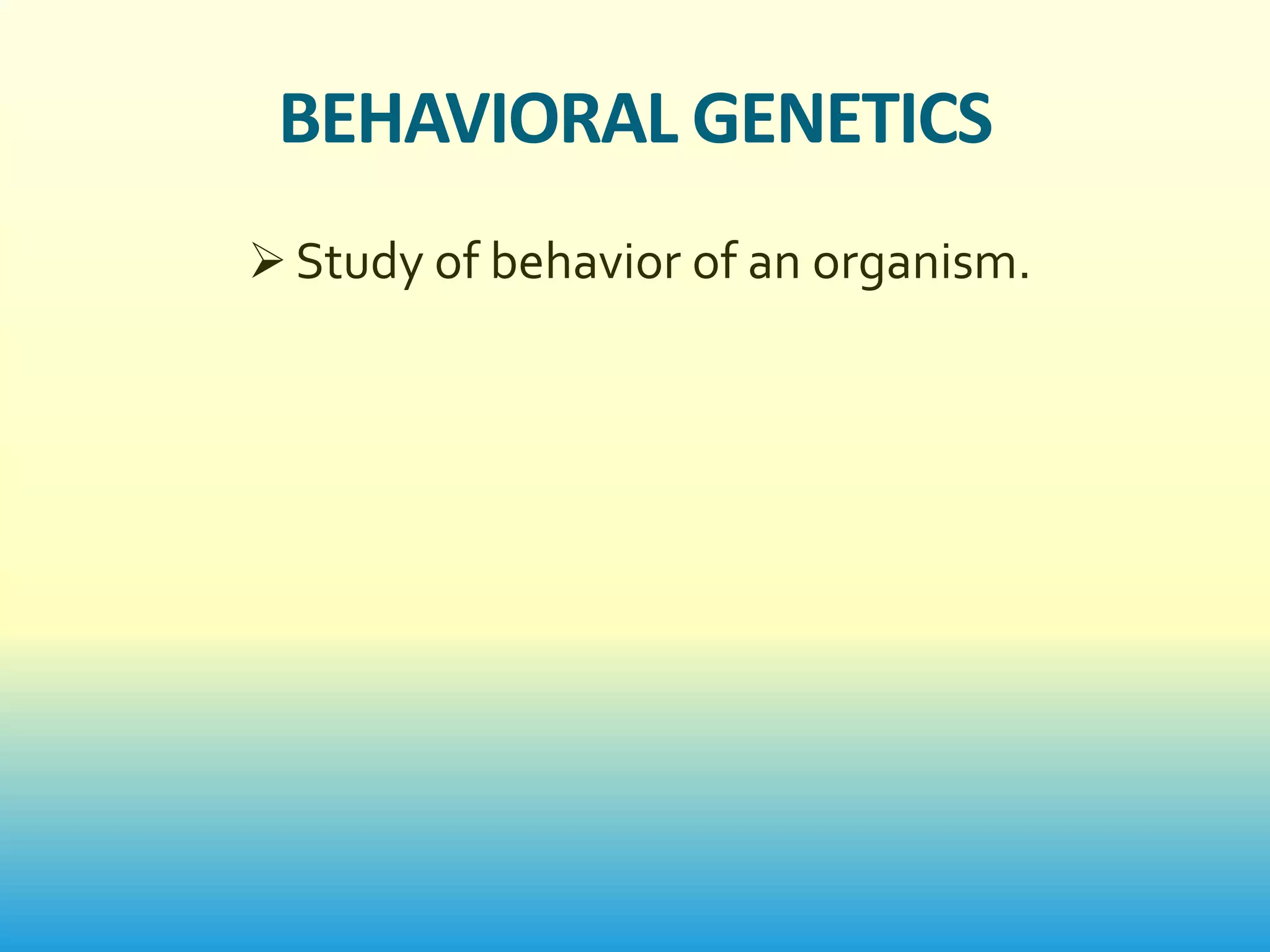 BEHAVIORAL GENETICS

➢ Study of behavior of an organism.